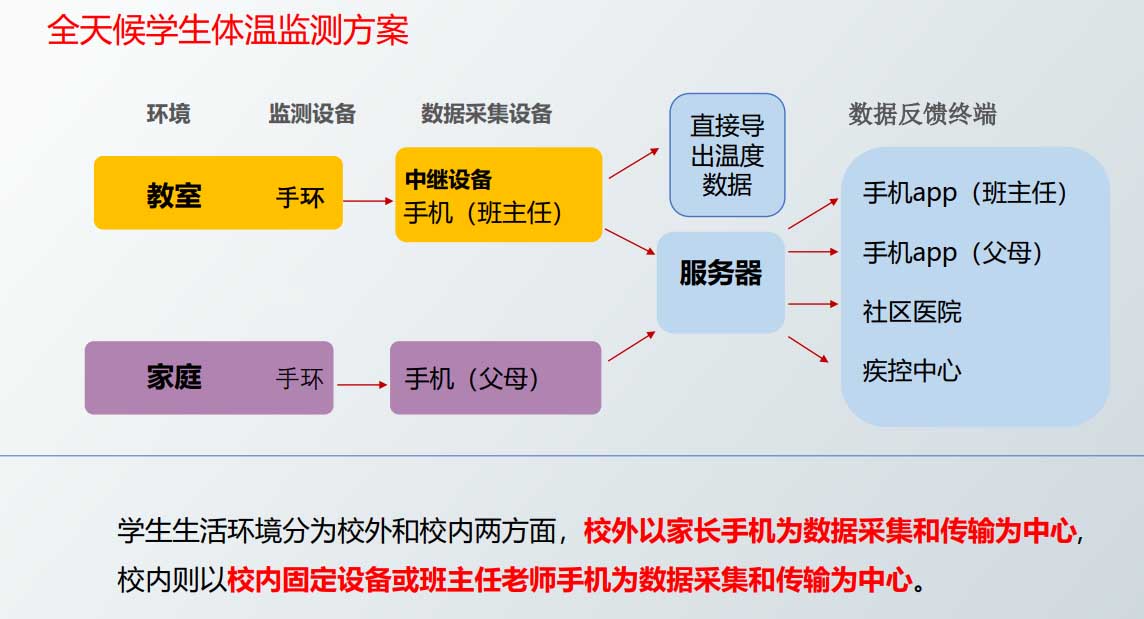 全天候学生体温监测方案

环境

监测设备

数据采集设备

数据反馈终端

教室

手环

中继设备
手机（班主任）

直接导出温度数据

服务器

家庭

手环

手机（父母）

手机app（班主任）

手机app（父母）

社区医院

疾控中心

学生生活环境分为校外和校内两方面，校外以家长手机为数据采集和传输为中心，校内则以校内固定设备或班主任老师手机为数据采集和传输为中心。